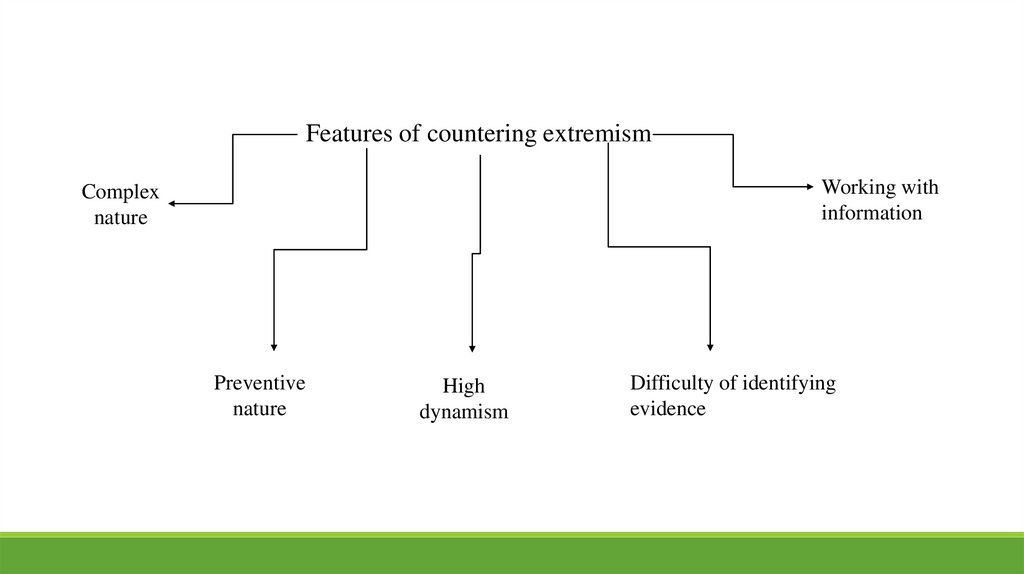 Features of countering extremism

Complex nature

Working with information

Preventive nature

High dynamism

Difficulty of identifying evidence